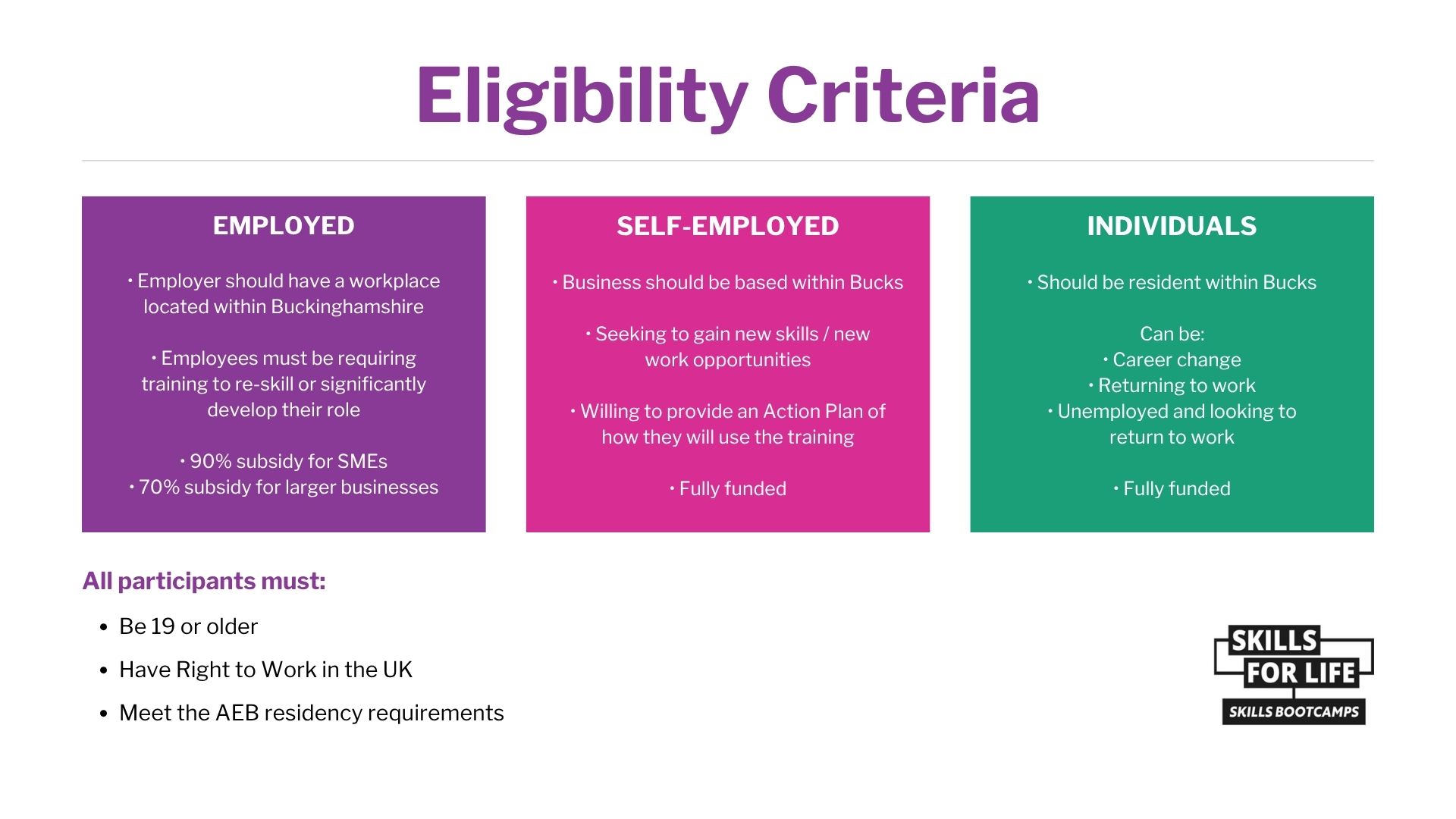 Eligibility Criteria

EMPLOYED

• Employer should have a workplace located within Buckinghamshire

• Employees must be requiring training to re-skill or significantly develop their role

• 90% subsidy for SMEs
• 70% subsidy for larger businesses

SELF-EMPLOYED

• Business should be based within Bucks

• Seeking to gain new skills / new work opportunities

• Willing to provide an Action Plan of how they will use the training

• Fully funded

INDIVIDUALS

• Should be resident within Bucks

Can be:
• Career change
• Returning to work
• Unemployed and looking to return to work

• Fully funded

All participants must:

• Be 19 or older
• Have Right to Work in the UK
• Meet the AEB residency requirements

SKILLS FOR LIFE
SKILLS BOOTCAMPS